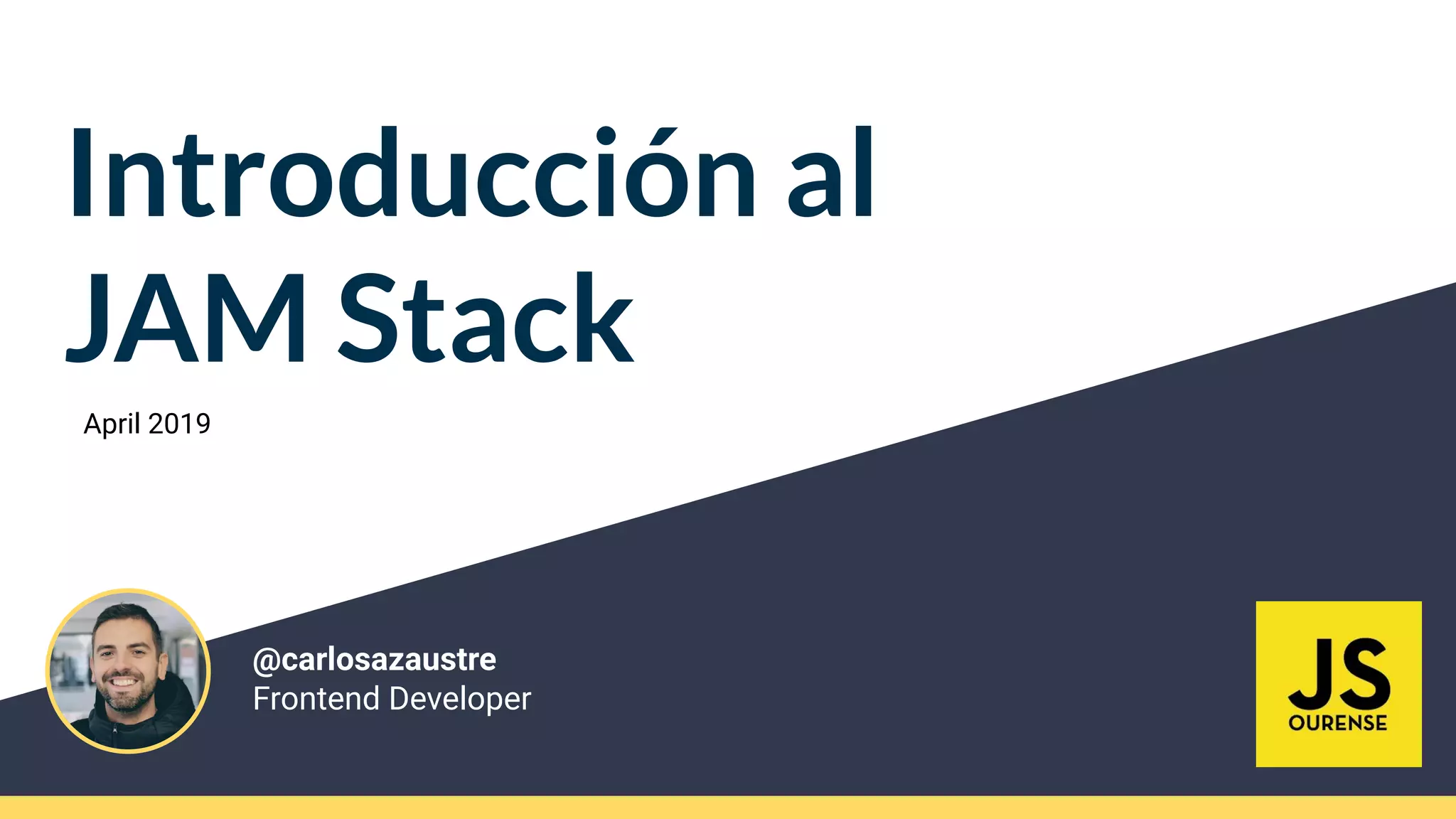 Introducción al JAM Stack

April 2019

@carlosazaustre
Frontend Developer

JS
OURENSE